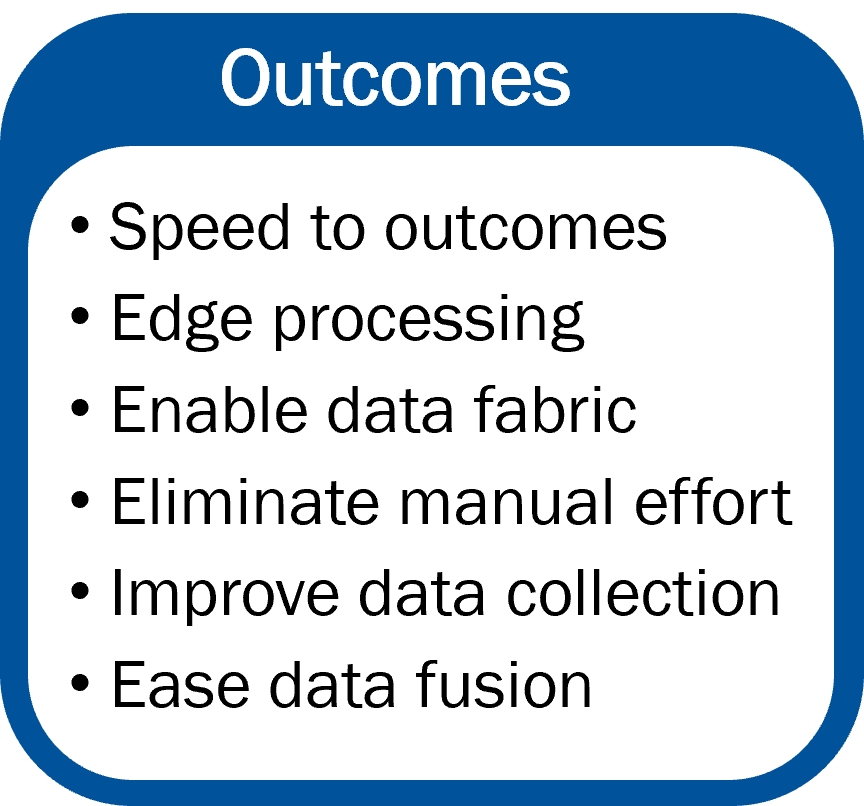 Outcomes

• Speed to outcomes
• Edge processing
• Enable data fabric
• Eliminate manual effort
• Improve data collection
• Ease data fusion